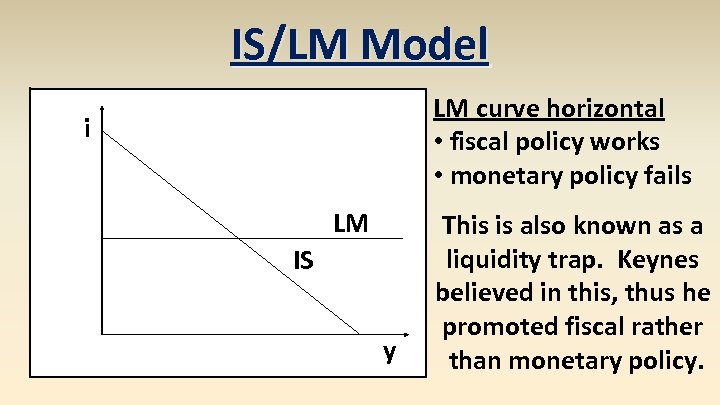 IS/LM Model

i

LM

IS

y

LM curve horizontal
• fiscal policy works
• monetary policy fails

This is also known as a liquidity trap. Keynes believed in this, thus he promoted fiscal rather than monetary policy.